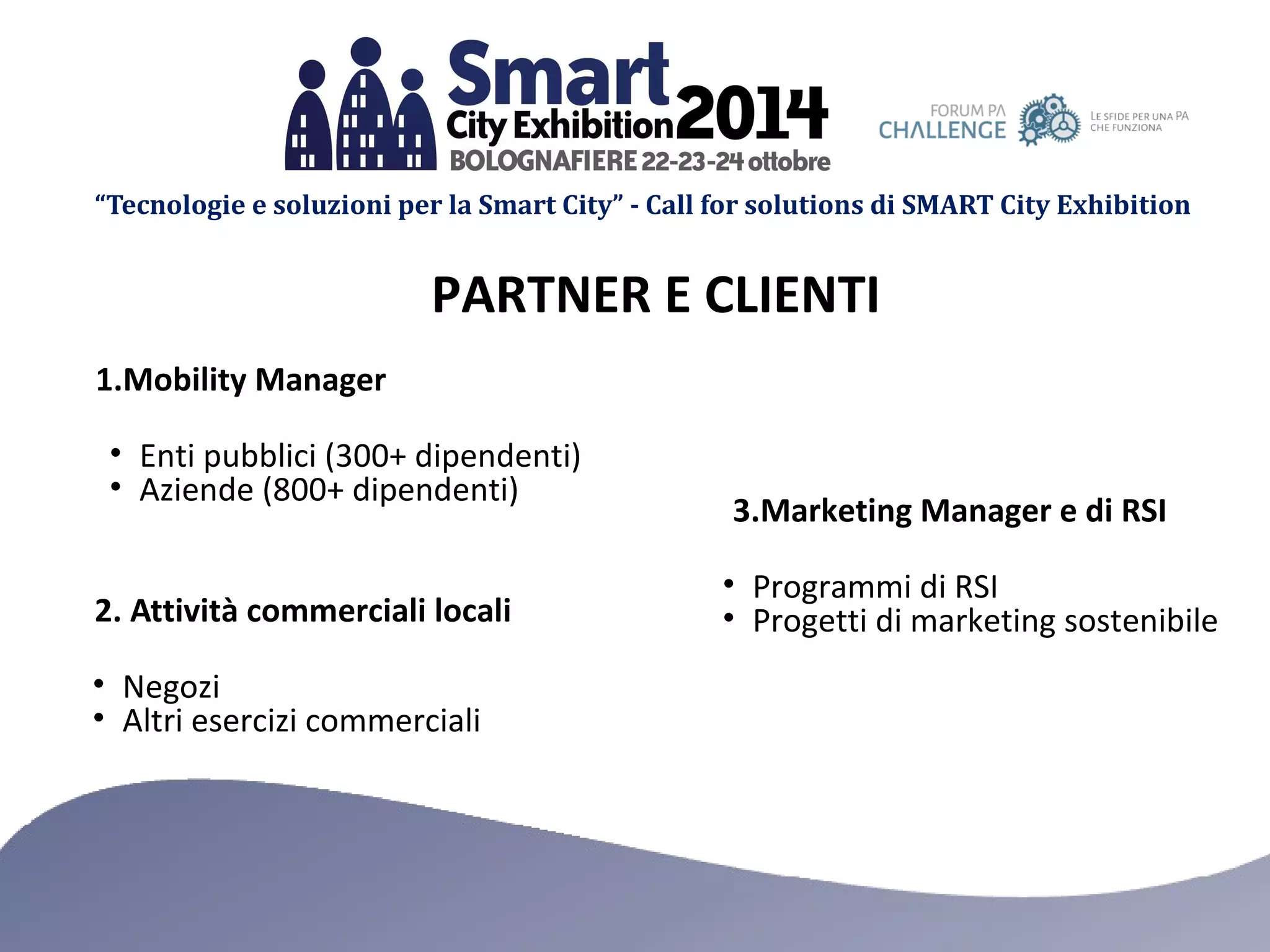 Smart City Exhibition 2014
BOLOGNAFIERE 22-23-24 ottobre

FORUM PA
CHALLENGE
LE SFIDE PER UNA PA CHE FUNZIONA

"Tecnologie e soluzioni per la Smart City" - Call for solutions di SMART City Exhibition

PARTNER E CLIENTI

1.Mobility Manager

• Enti pubblici (300+ dipendenti)
• Aziende (800+ dipendenti)

2. Attività commerciali locali

• Negozi
• Altri esercizi commerciali

3.Marketing Manager e di RSI

• Programmi di RSI
• Progetti di marketing sostenibile